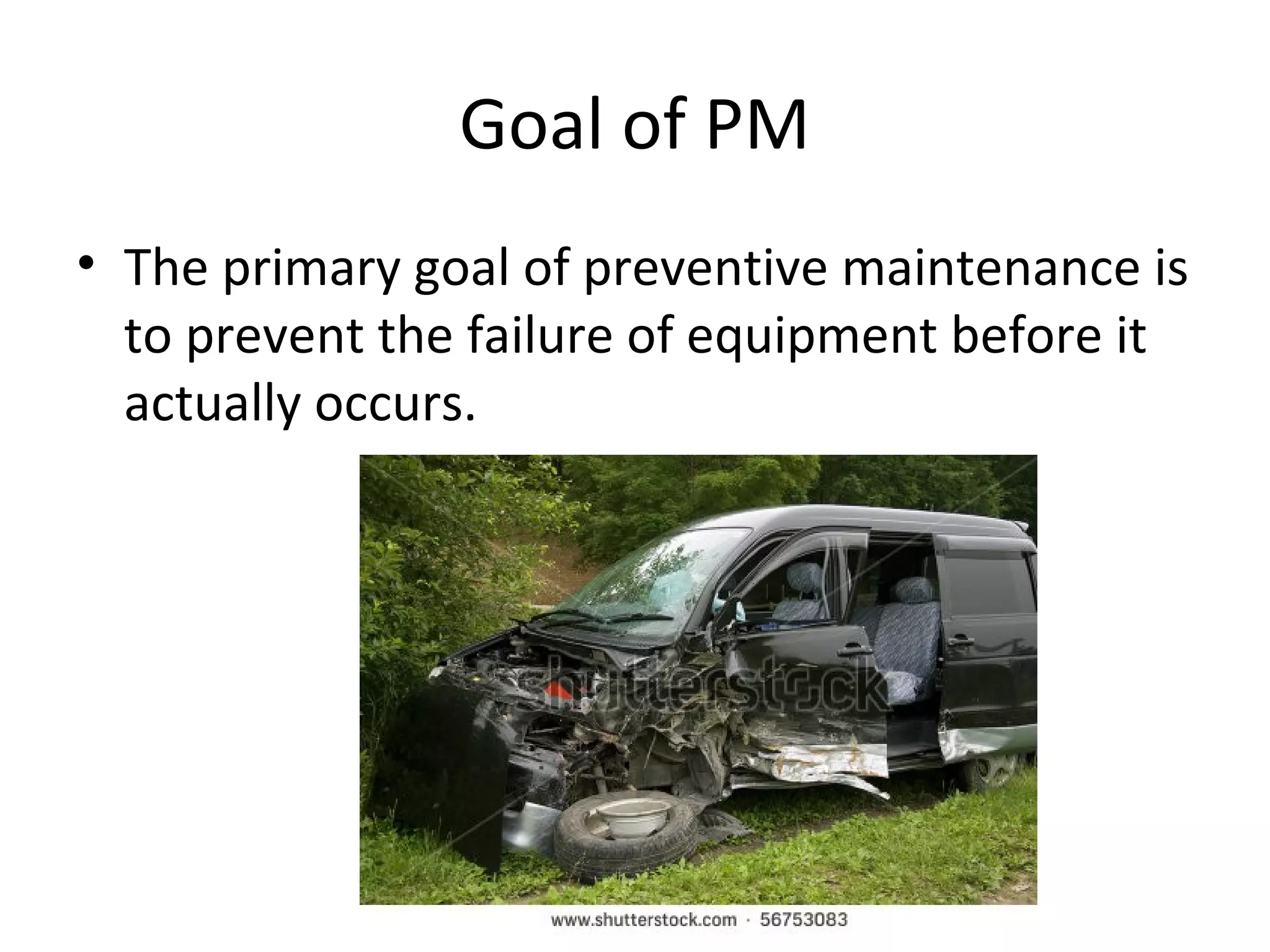 Goal of PM

• The primary goal of preventive maintenance is to prevent the failure of equipment before it actually occurs.

shutterstock

www.shutterstock.com · 56753083